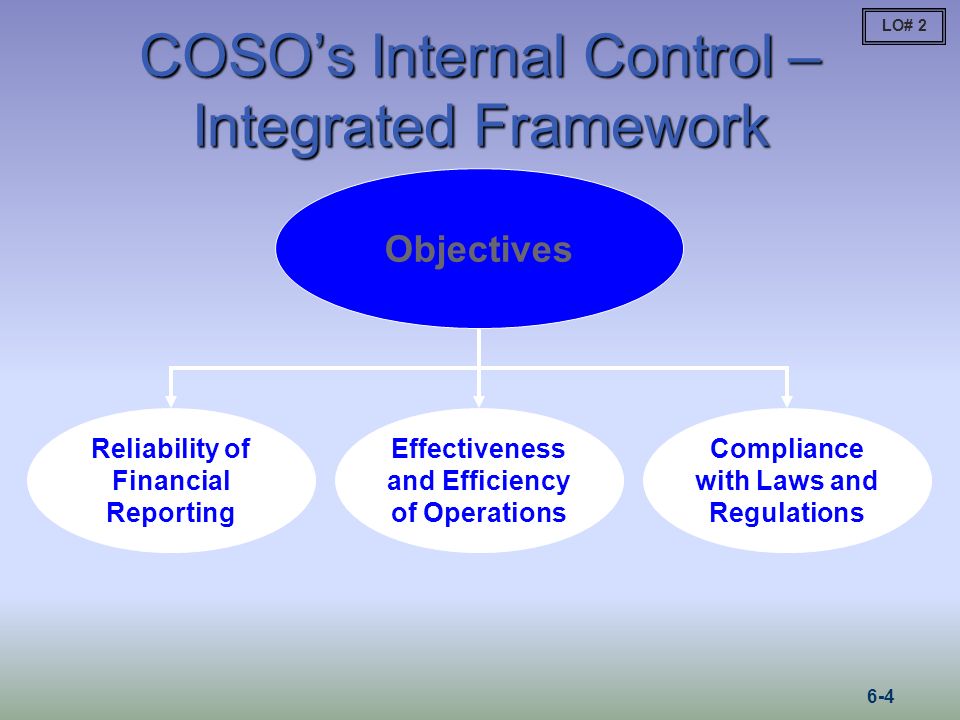 LO# 2

COSO's Internal Control – Integrated Framework

Objectives

Reliability of Financial Reporting

Effectiveness and Efficiency of Operations

Compliance with Laws and Regulations

6-4